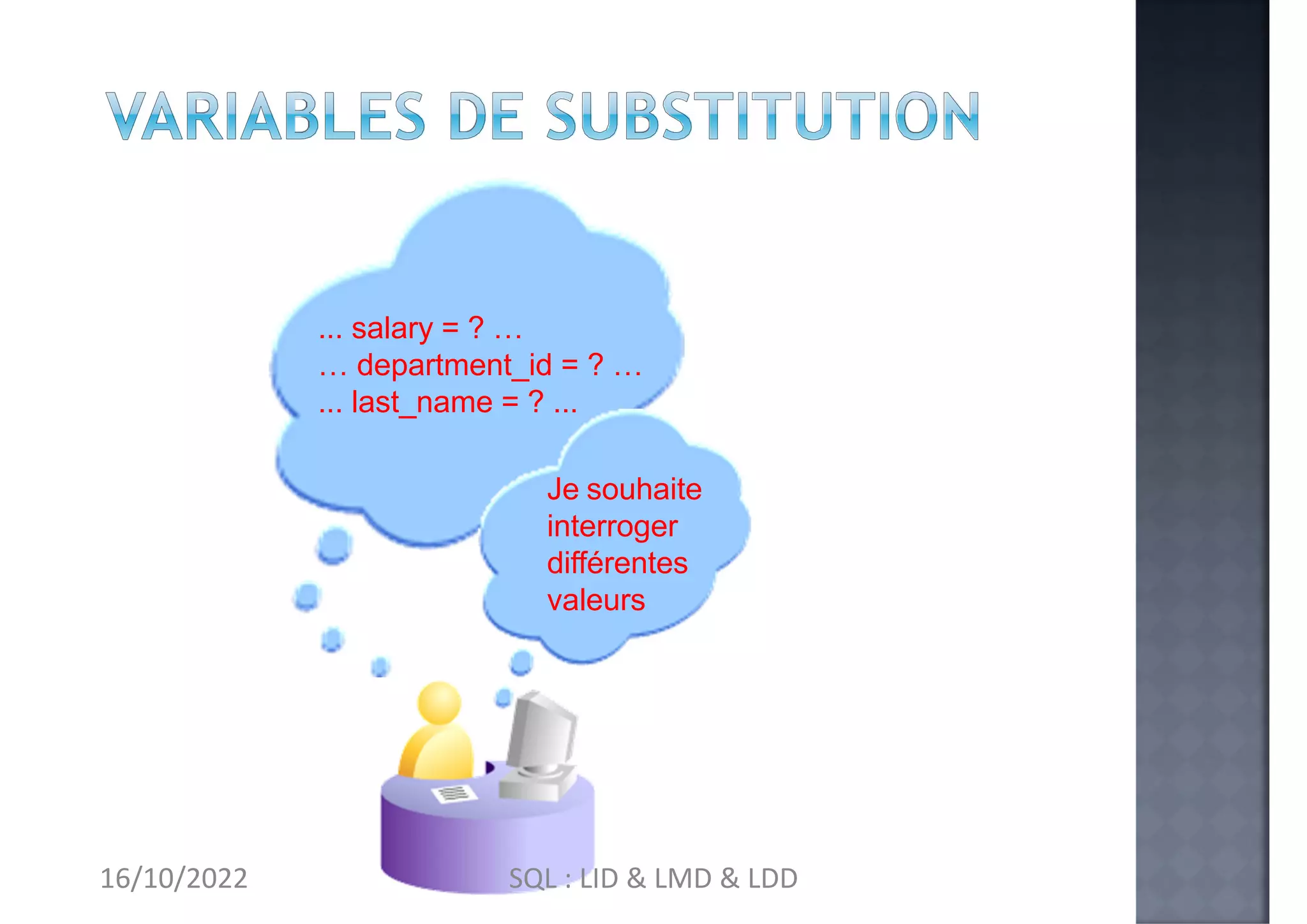 VARIABLES DE SUBSTITUTION

... salary = ? …
… department_id = ? …
... last_name = ? ...

Je souhaite interroger différentes valeurs

16/10/2022

SQL : LID & LMD & LDD